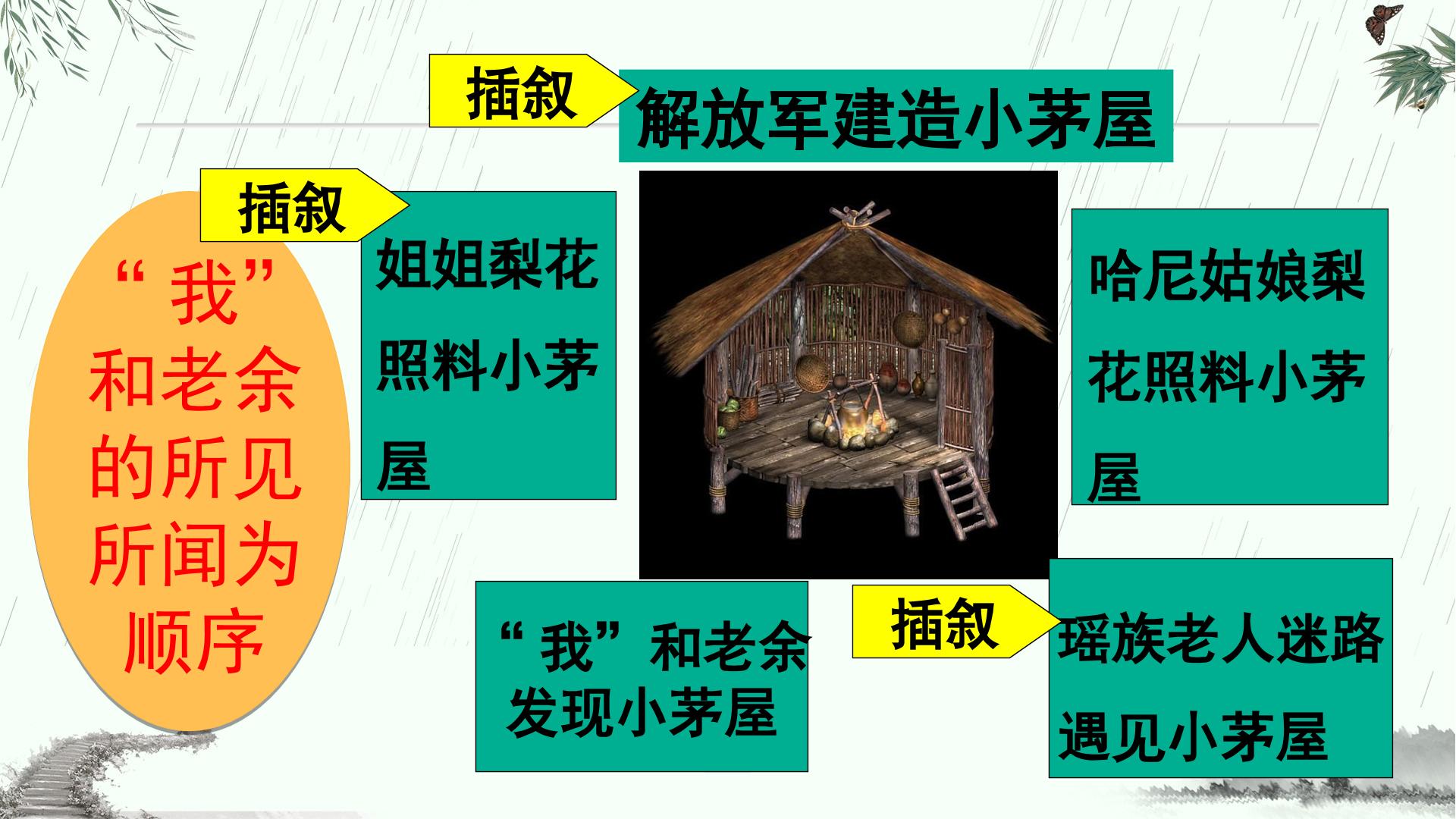 插叙

解放军建造小茅屋

插叙

“我”和老余的所见所闻为顺序

姐姐梨花照料小茅屋

哈尼姑娘梨花照料小茅屋

“我”和老余发现小茅屋

插叙

瑶族老人迷路遇见小茅屋